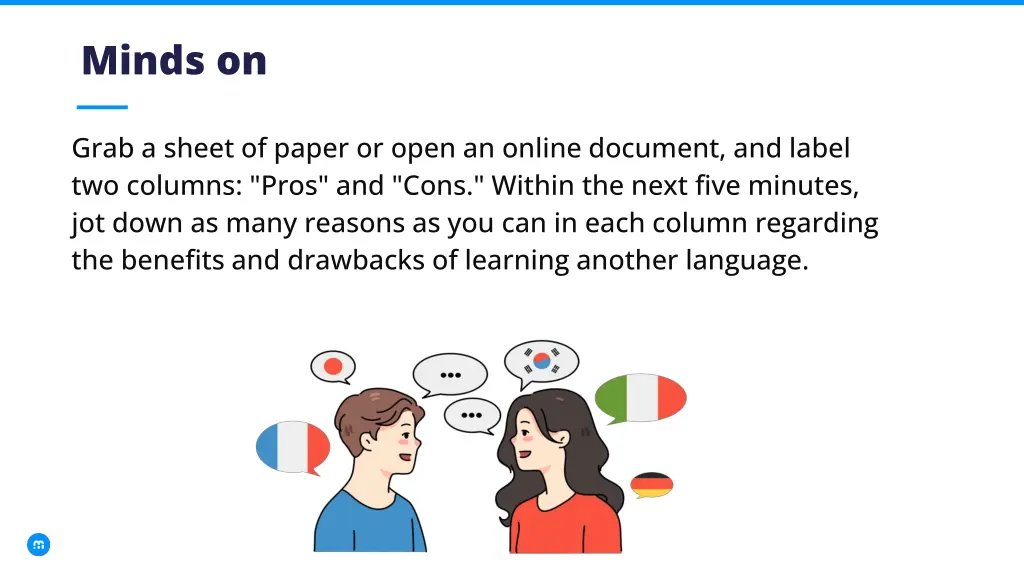 Minds on

Grab a sheet of paper or open an online document, and label two columns: "Pros" and "Cons." Within the next five minutes, jot down as many reasons as you can in each column regarding the benefits and drawbacks of learning another language.

...

...